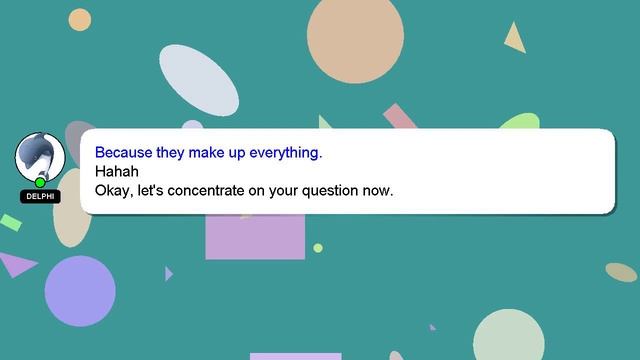 DELPHI

Because they make up everything.
Hahah
Okay, let's concentrate on your question now.